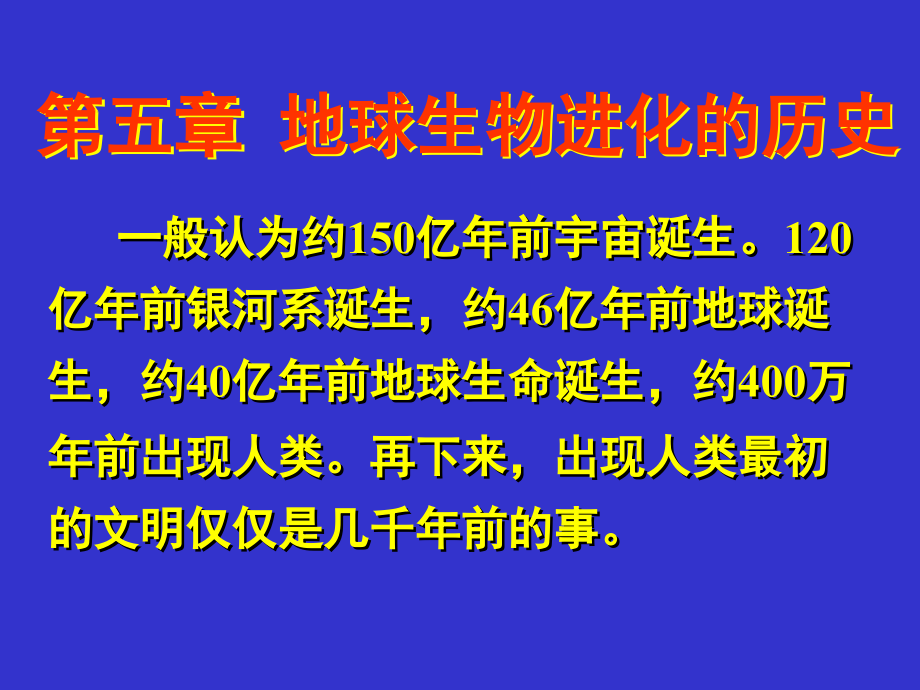 第五章 地球生物进化的历史

一般认为约150亿年前宇宙诞生。120亿年前银河系诞生，约46亿年前地球诞生，约40亿年前地球生命诞生，约400万年前出现人类。再下来，出现人类最初的文明仅仅是几千年前的事。